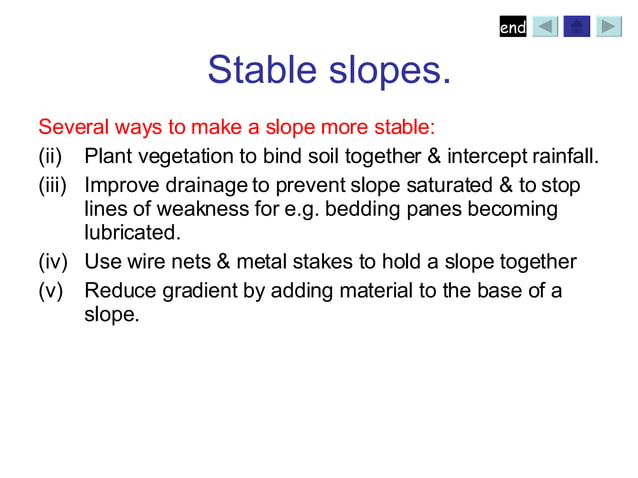 end

Stable slopes.

Several ways to make a slope more stable:

(ii) Plant vegetation to bind soil together & intercept rainfall.

(iii) Improve drainage to prevent slope saturated & to stop lines of weakness for e.g. bedding panes becoming lubricated.

(iv) Use wire nets & metal stakes to hold a slope together

(v) Reduce gradient by adding material to the base of a slope.